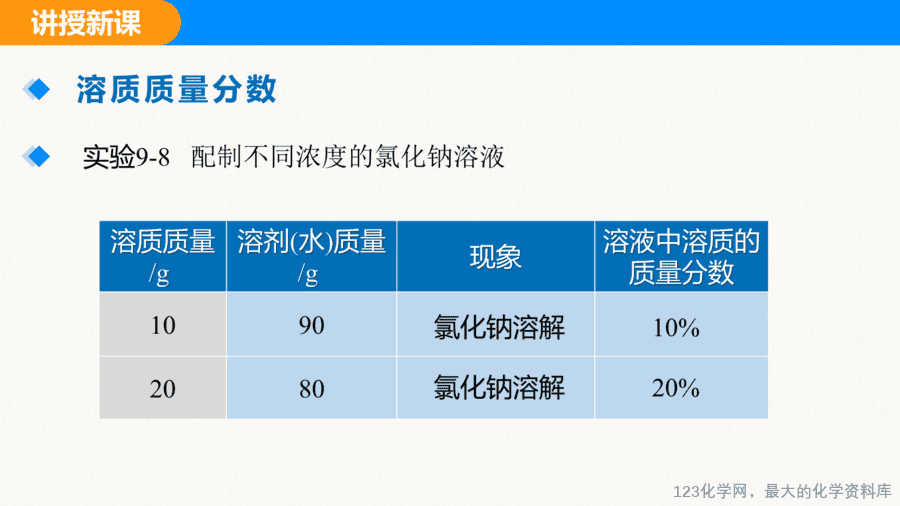 讲授新课

溶质质量分数

实验9-8 配制不同浓度的氯化钠溶液

| 溶质质量/g | 溶剂(水)质量/g | 现象 | 溶液中溶质的质量分数 |
|---|---|---|---|
| 10 | 90 | 氯化钠溶解 | 10% |
| 20 | 80 | 氯化钠溶解 | 20% |

123化学网，最大的化学资料库